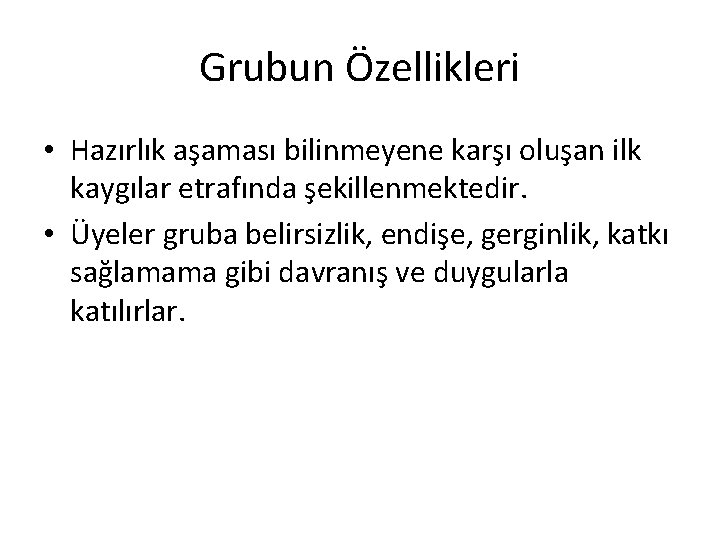 Grubun Özellikleri

• Hazırlık aşaması bilinmeyene karşı oluşan ilk kaygılar etrafında şekillenmektedir.
• Üyeler gruba belirsizlik, endişe, gerginlik, katkı sağlamama gibi davranış ve duygularla katılırlar.